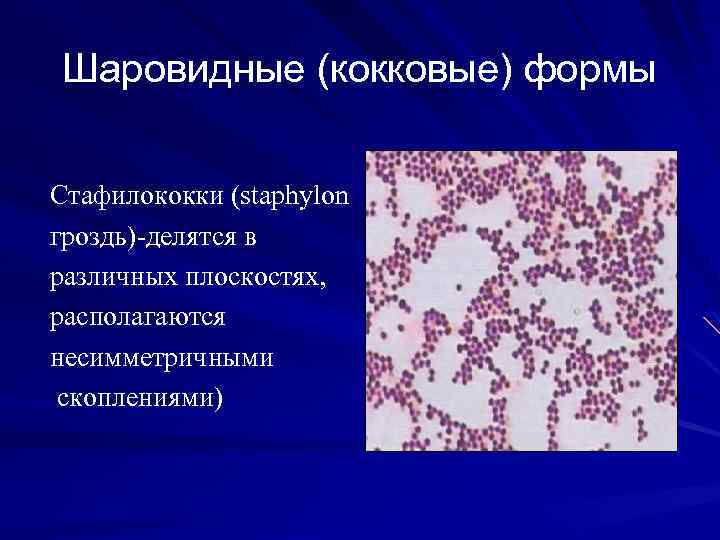 Шаровидные (кокковые) формы

Стафилококки (staphylon гроздь)-делятся в различных плоскостях, располагаются несимметричными скоплениями)